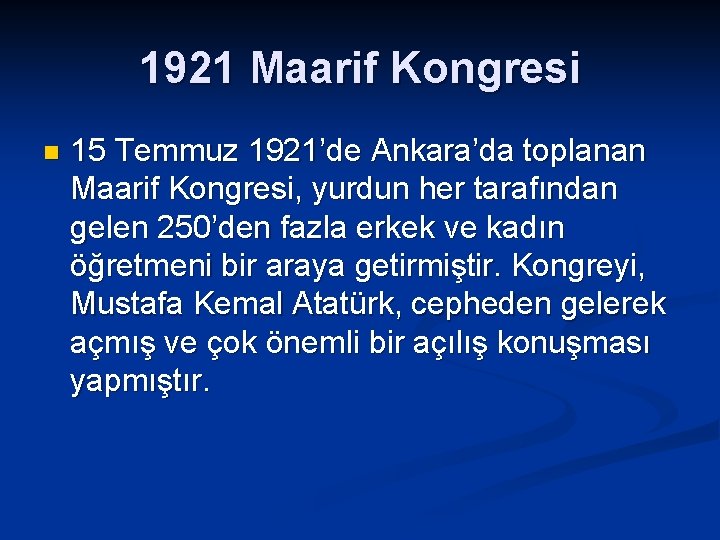 1921 Maarif Kongresi

15 Temmuz 1921’de Ankara’da toplanan Maarif Kongresi, yurdun her tarafından gelen 250’den fazla erkek ve kadın öğretmeni bir araya getirmiştir. Kongreyi, Mustafa Kemal Atatürk, cepheden gelerek açmış ve çok önemli bir açılış konuşması yapmıştır.